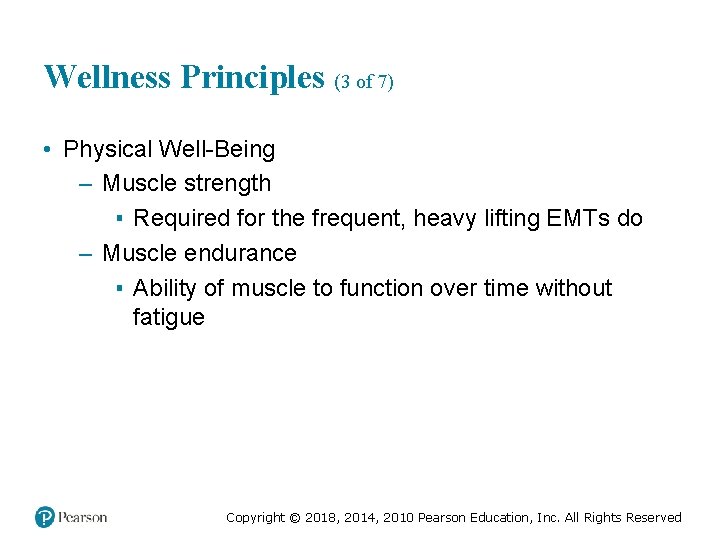 Wellness Principles (3 of 7)

• Physical Well-Being
  – Muscle strength
    ▪ Required for the frequent, heavy lifting EMTs do
  – Muscle endurance
    ▪ Ability of muscle to function over time without fatigue

Pearson

Copyright © 2018, 2014, 2010 Pearson Education, Inc. All Rights Reserved